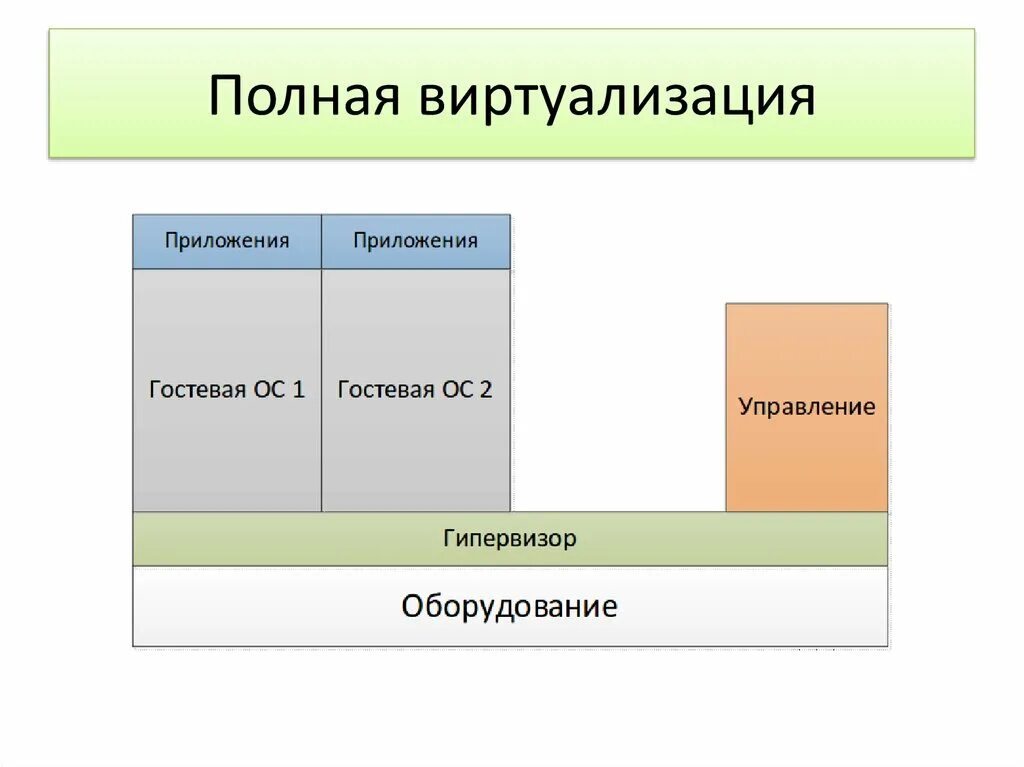 Полная виртуализация

Приложения

Приложения

Гостевая ОС 1

Гостевая ОС 2

Управление

Гипервизор

Оборудование